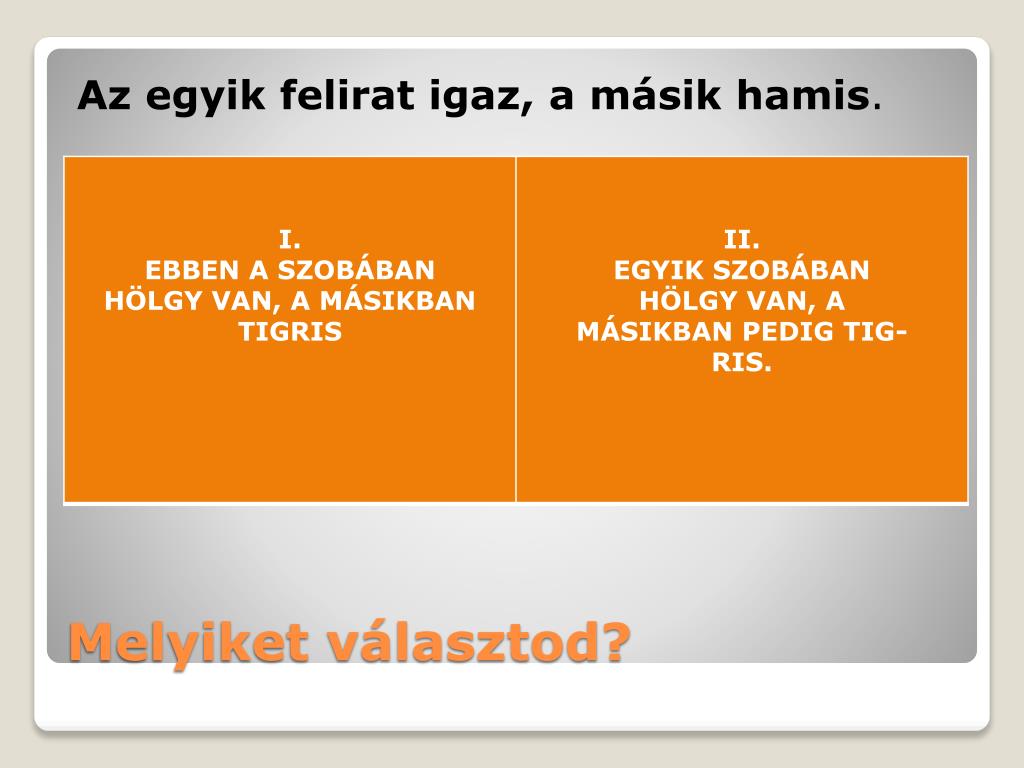 Az egyik felirat igaz, a másik hamis.

| I. EBBEN A SZOBÁBAN HÖLGY VAN, A MÁSIKBAN TIGRIS | II. EGYIK SZOBÁBAN HÖLGY VAN, A MÁSIKBAN PEDIG TIGRIS. |
|---|---|

Melyiket választod?